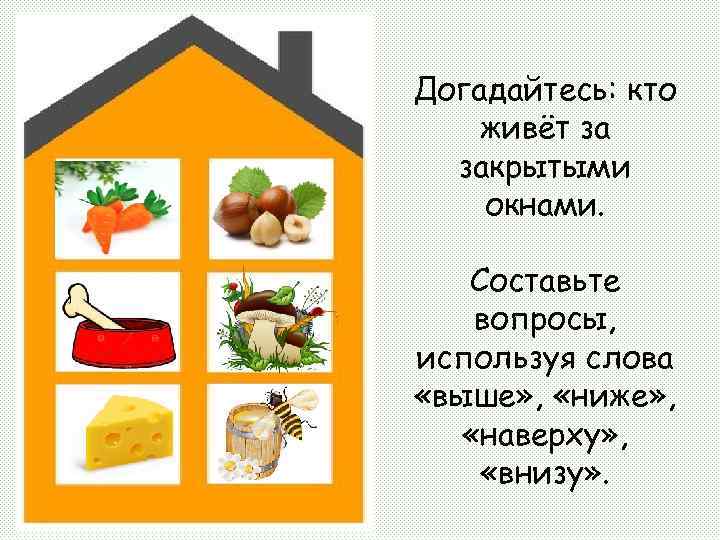 Догадайтесь: кто живёт за закрытыми окнами.

Составьте вопросы, используя слова «выше», «ниже», «наверху», «внизу».